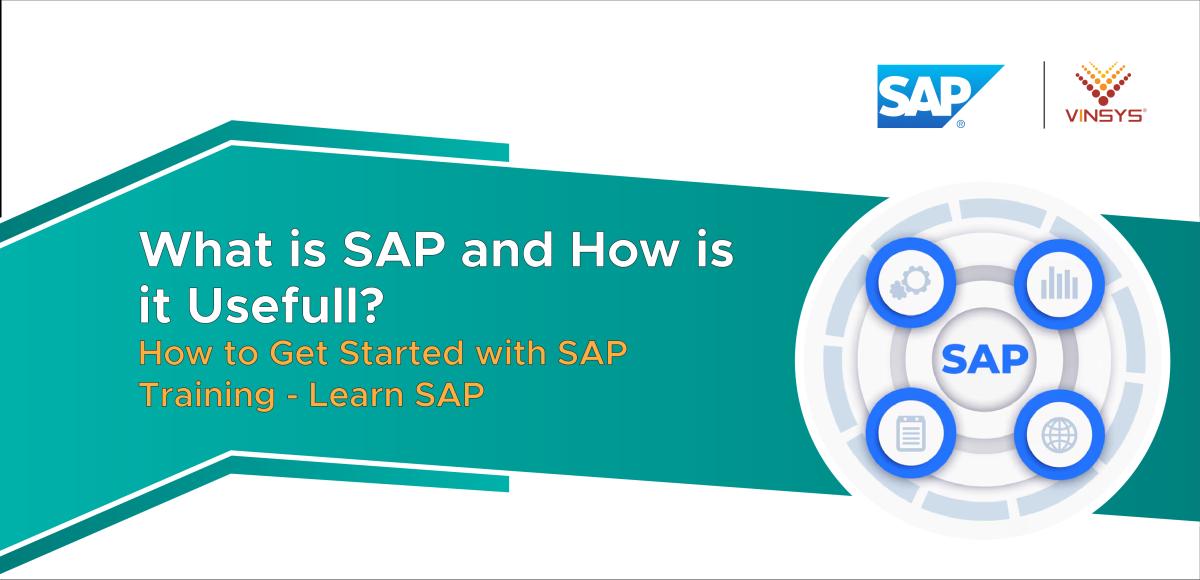 SAP®

VINSYS®

What is SAP and How is it Usefull?

How to Get Started with SAP Training - Learn SAP

SAP